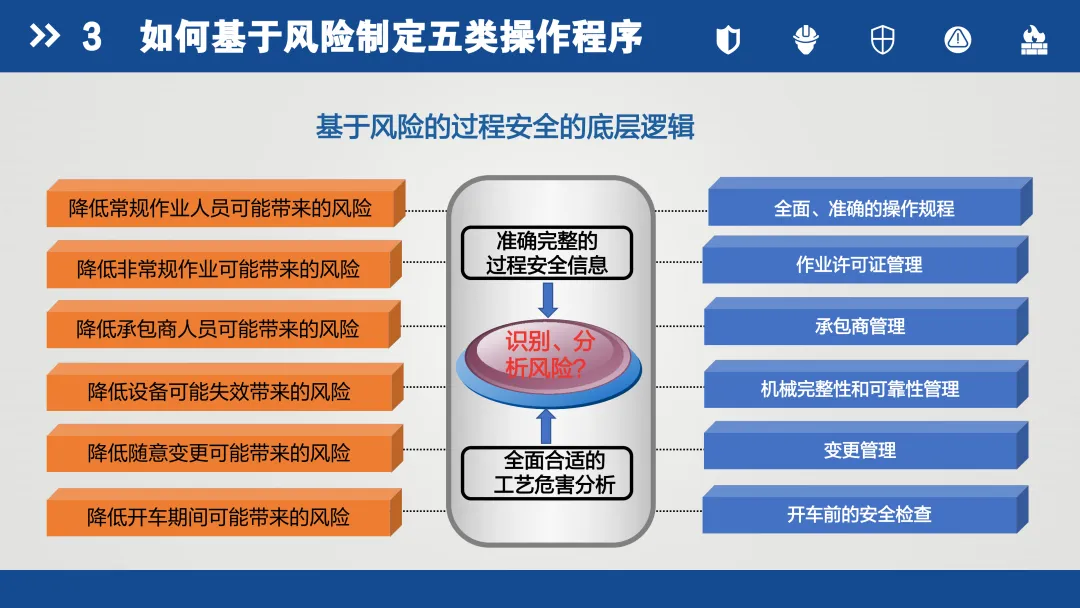 3 如何基于风险制定五类操作程序

基于风险的过程安全的底层逻辑

降低常规作业人员可能带来的风险

降低非常规作业可能带来的风险

降低承包商人员可能带来的风险

降低设备可能失效带来的风险

降低随意变更可能带来的风险

降低开车期间可能带来的风险

准确完整的过程安全信息

识别、分析风险?

全面合适的工艺危害分析

全面、准确的操作规程

作业许可证管理

承包商管理

机械完整性和可靠性管理

变更管理

开车前的安全检查